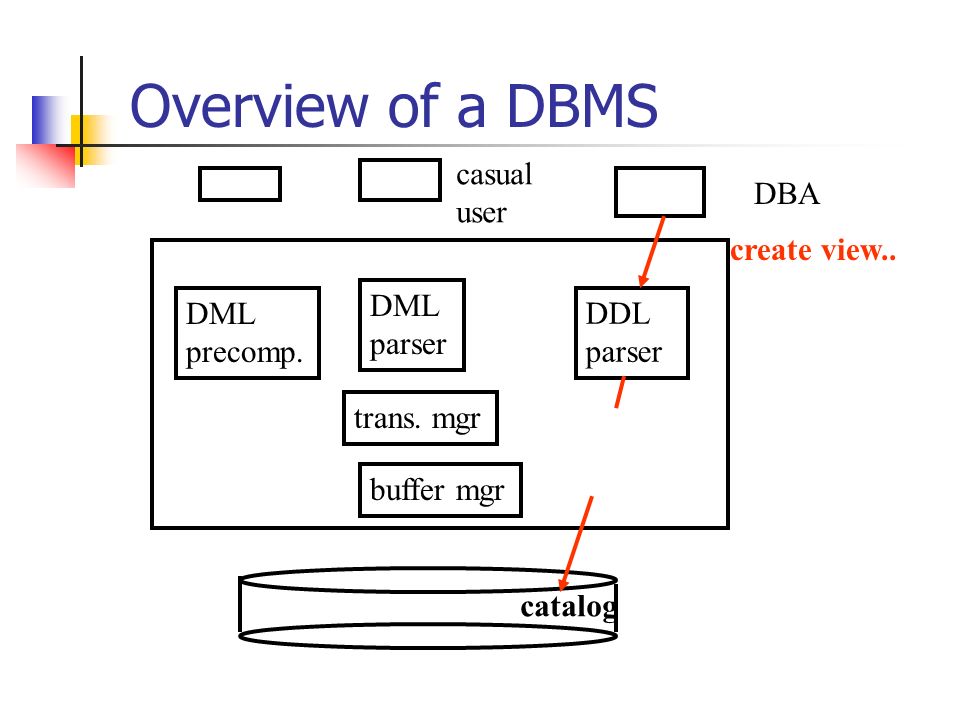 Overview of a DBMS

casual user

DBA

create view..

DML precomp.

DML parser

DDL parser

trans. mgr

buffer mgr

catalog